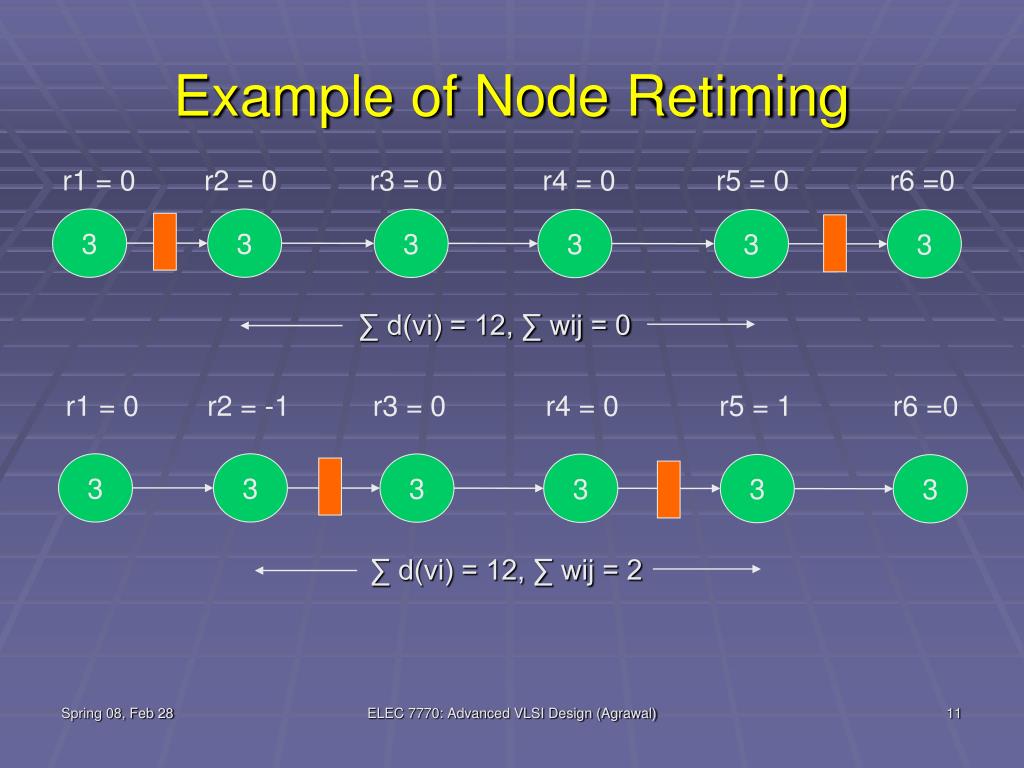 Example of Node Retiming

r1 = 0 r2 = 0 r3 = 0 r4 = 0 r5 = 0 r6 =0

3 3 3 3 3 3

∑ d(vi) = 12, ∑ wij = 0

r1 = 0 r2 = -1 r3 = 0 r4 = 0 r5 = 1 r6 =0

3 3 3 3 3 3

∑ d(vi) = 12, ∑ wij = 2

Spring 08, Feb 28

ELEC 7770: Advanced VLSI Design (Agrawal)

11